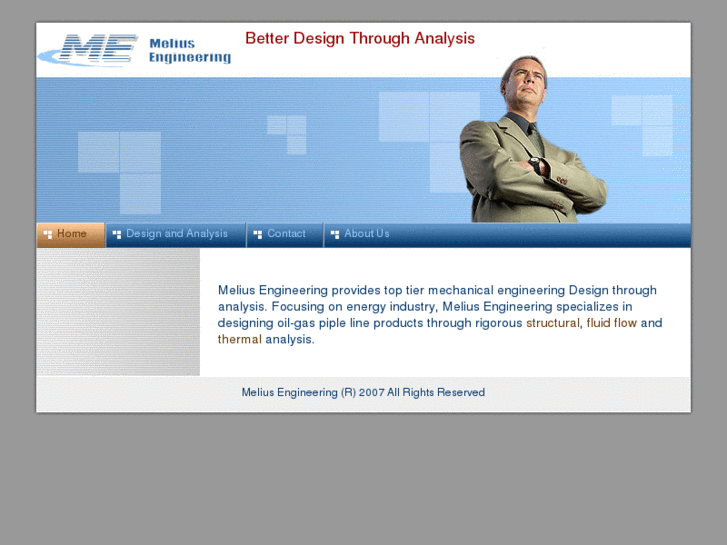 ME Melius Engineering

Better Design Through Analysis

Home
Design and Analysis
Contact
About Us

Melius Engineering provides top tier mechanical engineering Design through analysis. Focusing on energy industry, Melius Engineering specializes in designing oil-gas piple line products through rigorous structural, fluid flow and thermal analysis.

Melius Engineering (R) 2007 All Rights Reserved